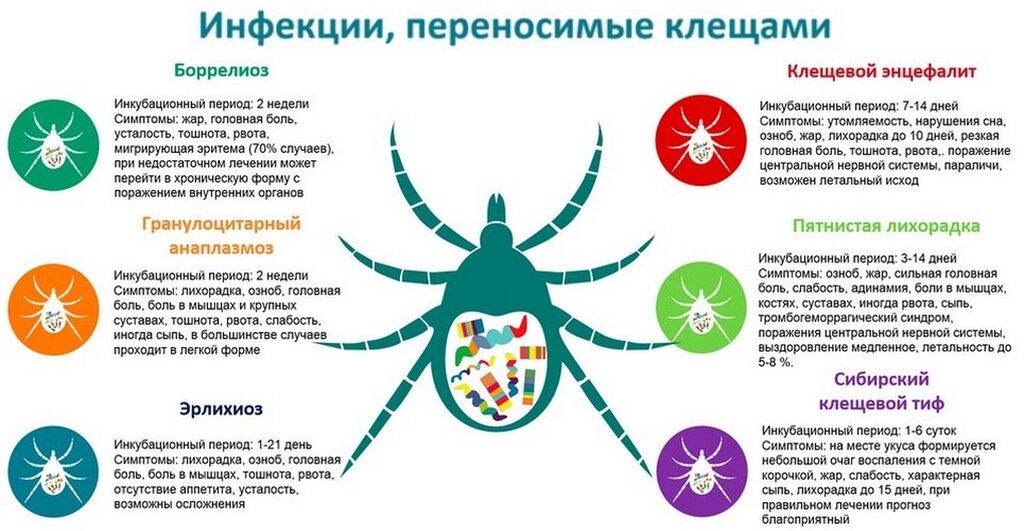 Инфекции, переносимые клещами

Боррелиоз

Инкубационный период: 2 недели
Симптомы: жар, головная боль, усталость, тошнота, рвота, мигрирующая эритема (70% случаев), при недостаточном лечении может перейти в хроническую форму с поражением внутренних органов

Гранулоцитарный анаплазмоз

Инкубационный период: 2 недели
Симптомы: лихорадка, озноб, головная боль, боль в мышцах и крупных суставах, тошнота, рвота, слабость, иногда сыпь, в большинстве случаев проходит в легкой форме

Эрлихиоз

Инкубационный период: 1-21 день
Симптомы: лихорадка, озноб, головная боль, боль в мышцах, тошнота, рвота, отсутствие аппетита, усталость, возможны осложнения

Клещевой энцефалит

Инкубационный период: 7-14 дней
Симптомы: утомляемость, нарушения сна, озноб, жар, лихорадка до 10 дней, резкая головная боль, тошнота, рвота,. поражение центральной нервной системы, параличи, возможен летальный исход

Пятнистая лихорадка

Инкубационный период: 3-14 дней
Симптомы: озноб, жар, сильная головная боль, слабость, адинамия, боли в мышцах, костях, суставах, иногда рвота, сыпь, тромбогеморрагический синдром, поражения центральной нервной системы, выздоровление медленное, летальность до 5-8 %.

Сибирский клещевой тиф

Инкубационный период: 1-6 суток
Симптомы: на месте укуса формируется небольшой очаг воспаления с темной корочкой, жар, слабость, характерная сыпь, лихорадка до 15 дней, при правильном лечении прогноз благоприятный